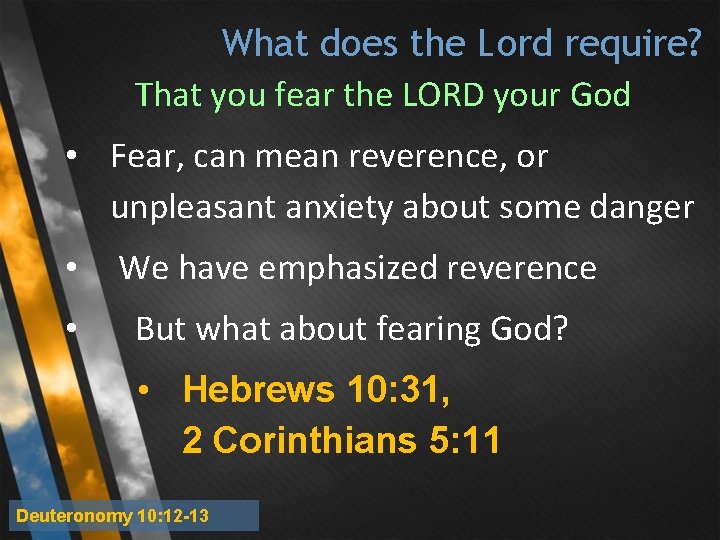 What does the Lord require?

That you fear the LORD your God

• Fear, can mean reverence, or unpleasant anxiety about some danger
• We have emphasized reverence
• But what about fearing God?
• Hebrews 10:31, 2 Corinthians 5:11

Deuteronomy 10:12-13